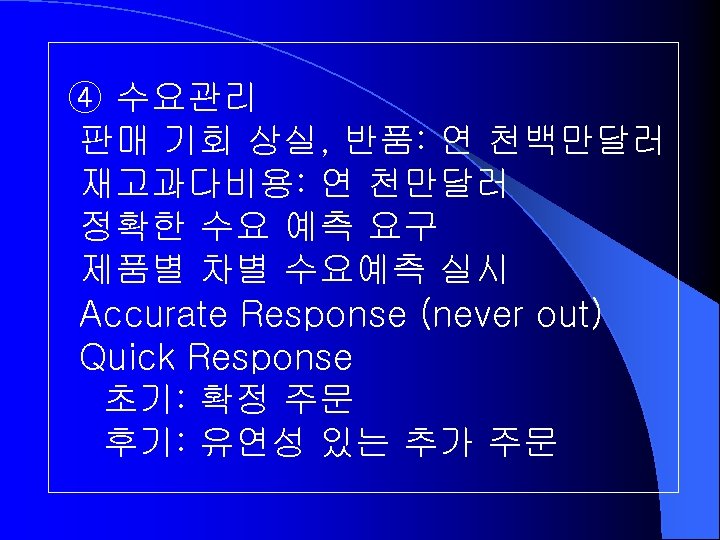 ④ 수요관리
판매 기회 상실, 반품: 연 천백만달러
재고과다비용: 연 천만달러
정확한 수요 예측 요구
제품별 차별 수요예측 실시
Accurate Response (never out)
Quick Response
초기: 확정 주문
후기: 유연성 있는 추가 주문